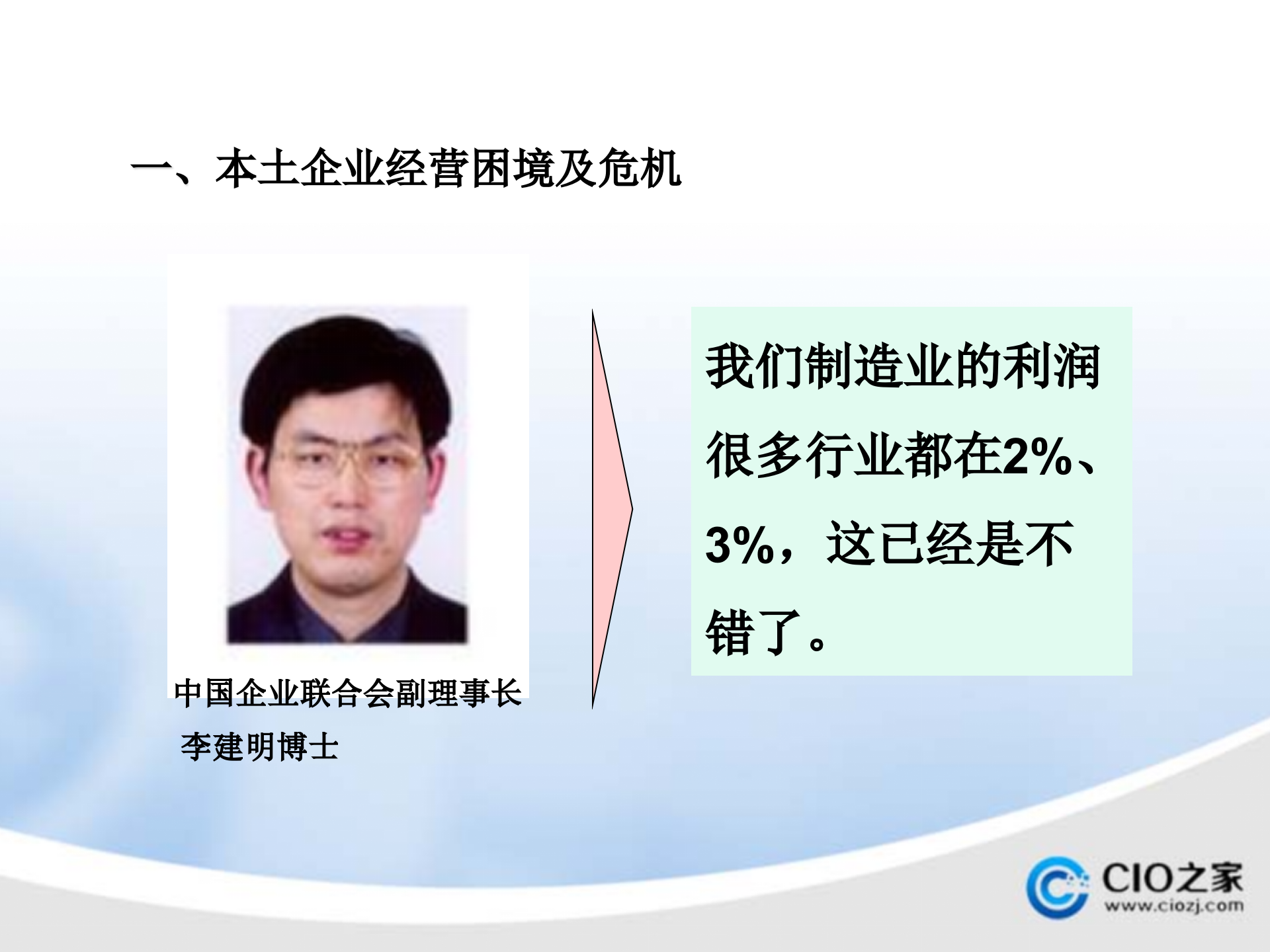 一、本土企业经营困境及危机

中国企业联合会副理事长
李建明博士

我们制造业的利润很多行业都在2%、3%，这已经是不错了。

CIO之家
www.ciozj.com